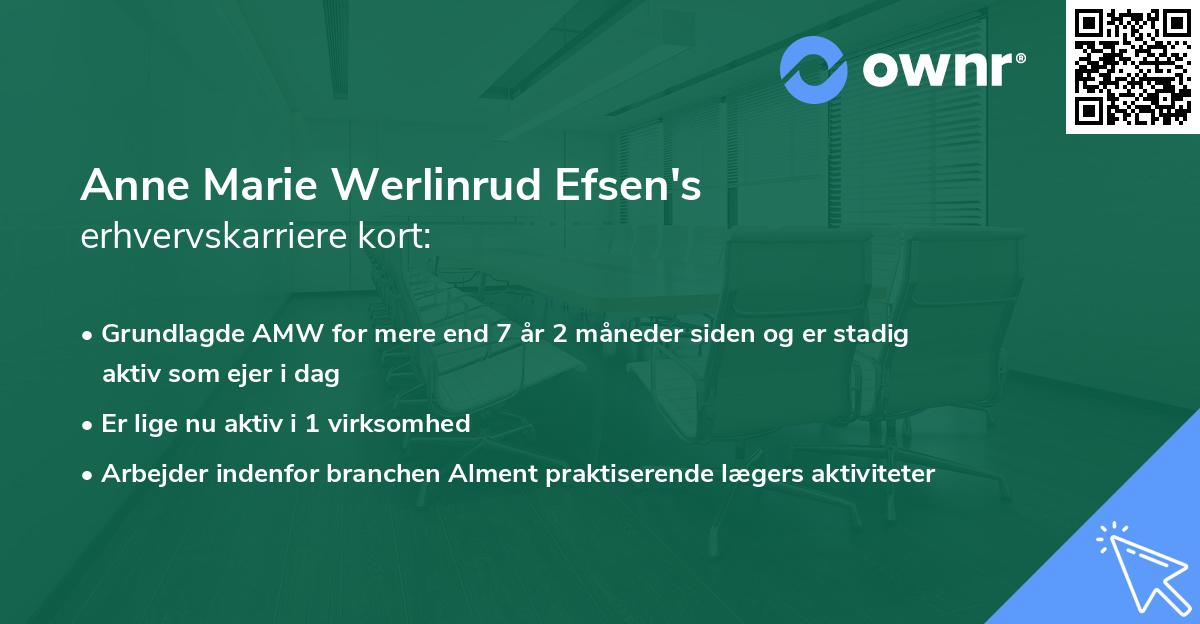 ownr®

Anne Marie Werlinrud Efsen's
erhvervskarriere kort:

• Grundlagde AMW for mere end 7 år 2 måneder siden og er stadig aktiv som ejer i dag
• Er lige nu aktiv i 1 virksomhed
• Arbejder indenfor branchen Alment praktiserende lægers aktiviteter